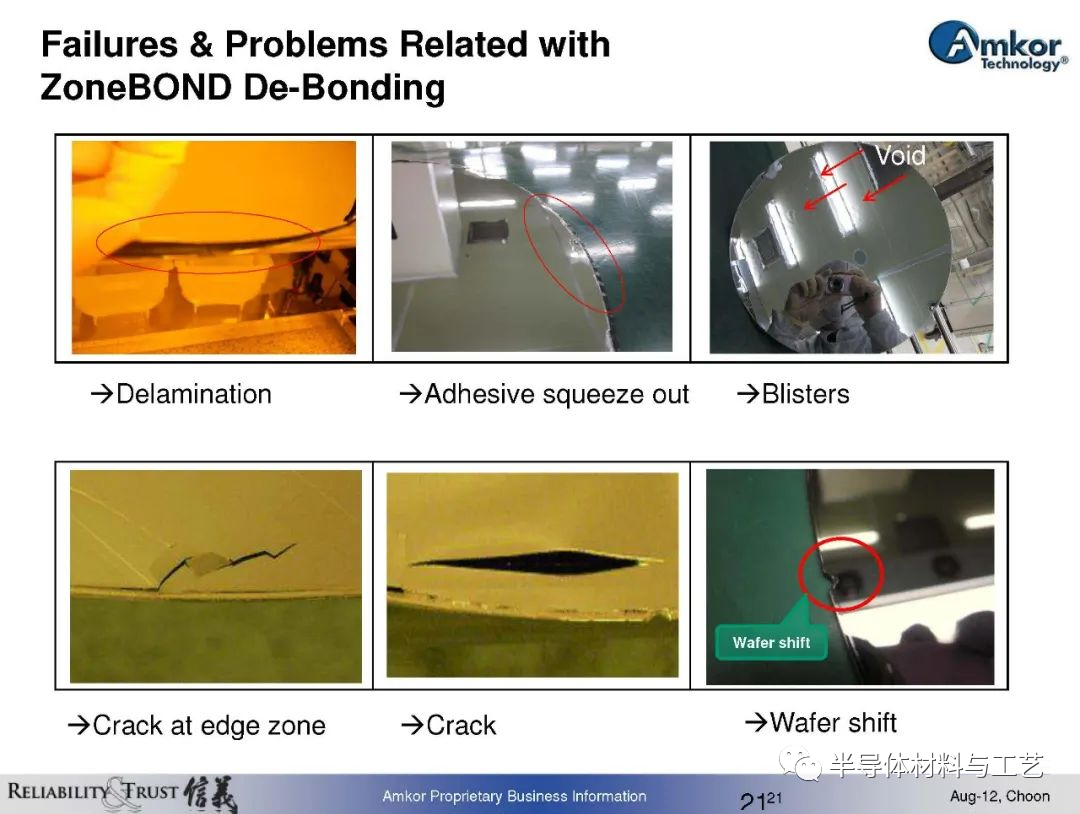 Failures & Problems Related with ZoneBOND De-Bonding

Amkor Technology®

Void

→Delamination

→Adhesive squeeze out

→Blisters

Wafer shift

→Crack at edge zone

→Crack

→Wafer shift

半导体材料与工艺

RELIABILITY & TRUST 信義

Amkor Proprietary Business Information

21 21

Aug-12, Choon